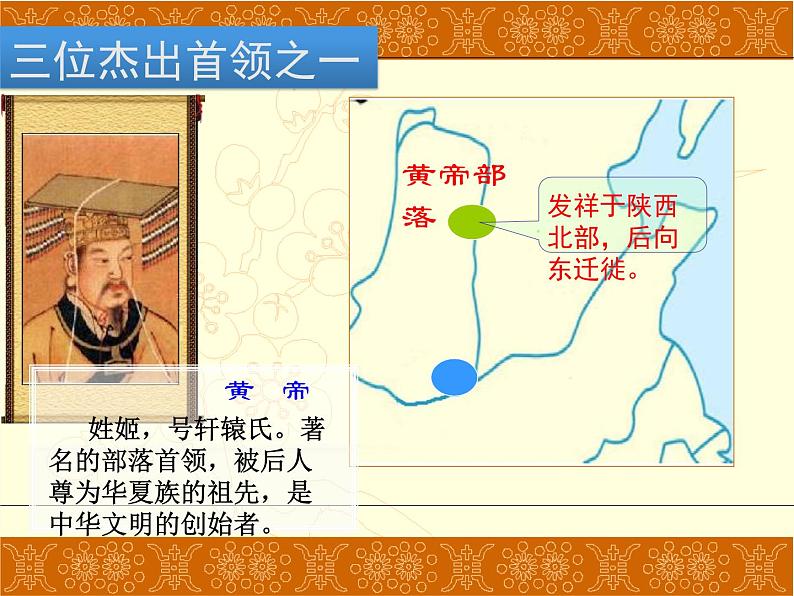 三位杰出首领之一

黄帝部落

发祥于陕西北部，后向东迁徙。

黄 帝

姓姬，号轩辕氏。著名的部落首领，被后人尊为华夏族的祖先，是中华文明的创始者。